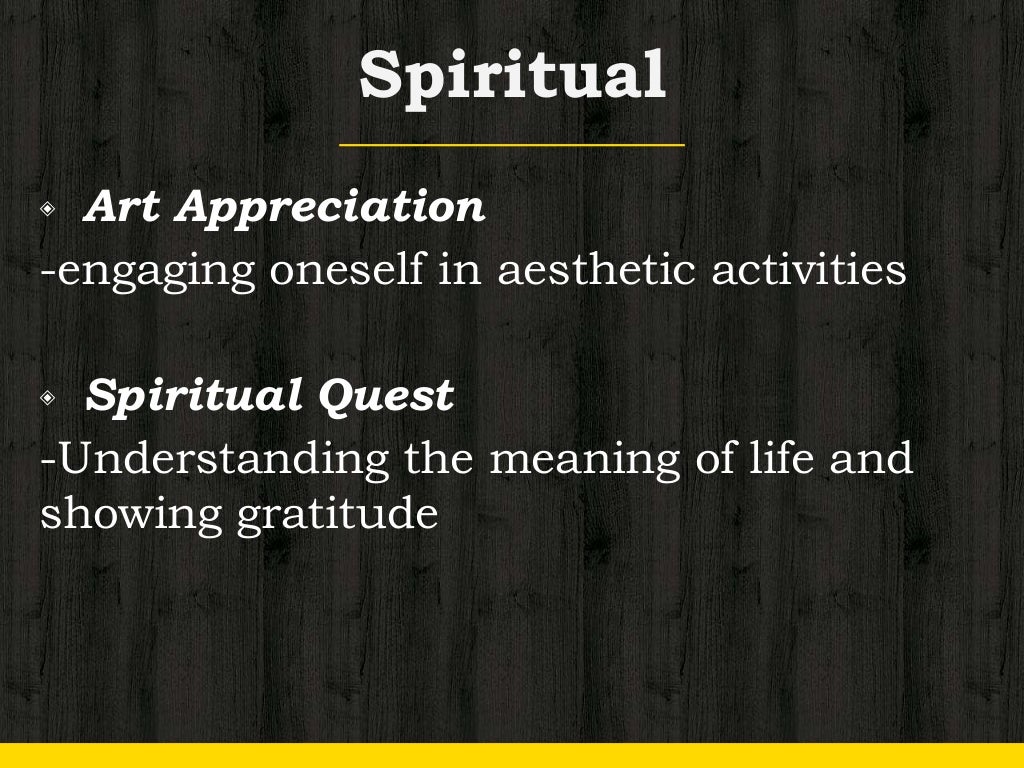 Spiritual

◈ Art Appreciation
-engaging oneself in aesthetic activities

◈ Spiritual Quest
-Understanding the meaning of life and showing gratitude